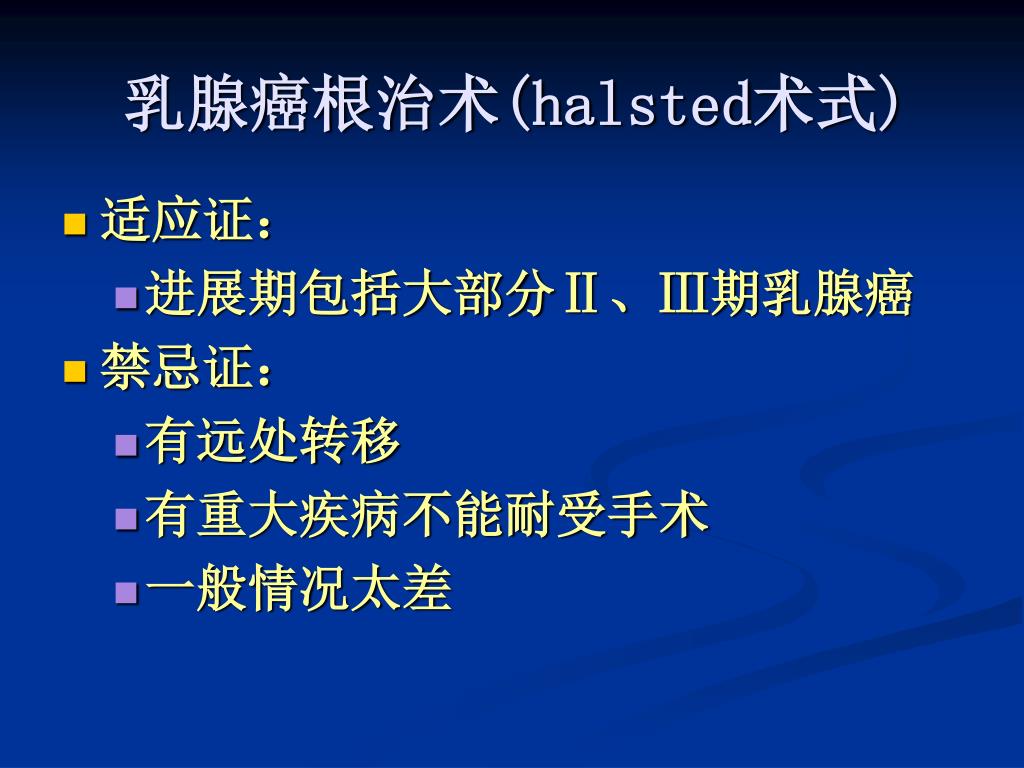 乳腺癌根治术(halsted术式)

适应证：

进展期包括大部分Ⅱ、Ⅲ期乳腺癌

禁忌证：

有远处转移

有重大疾病不能耐受手术

一般情况太差